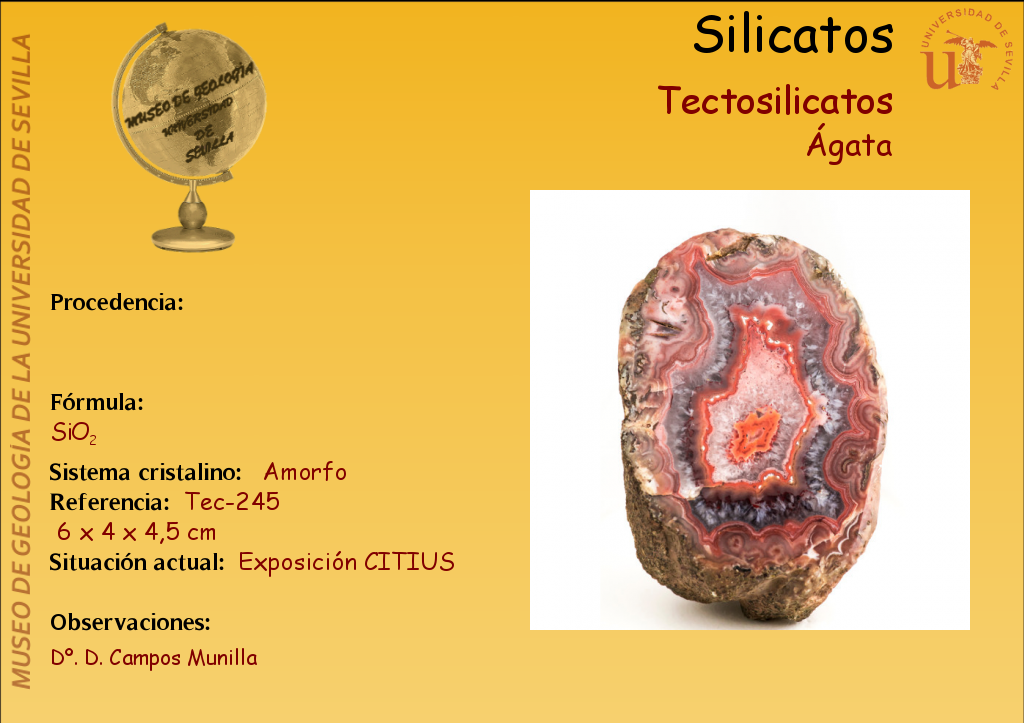 MUSEO DE GEOLOGÍA DE LA UNIVERSIDAD DE SEVILLA

MUSEO DE GEOLOGÍA UNIVERSIDAD DE SEVILLA

Silicatos

UNIVERSIDAD DE SEVILLA

Tectosilicatos
Ágata

Procedencia:

Fórmula:
$SiO_2$

Sistema cristalino: Amorfo
Referencia: Tec-245
6 x 4 x 4,5 cm
Situación actual: Exposición CITIUS

Observaciones:
Dº. D. Campos Munilla